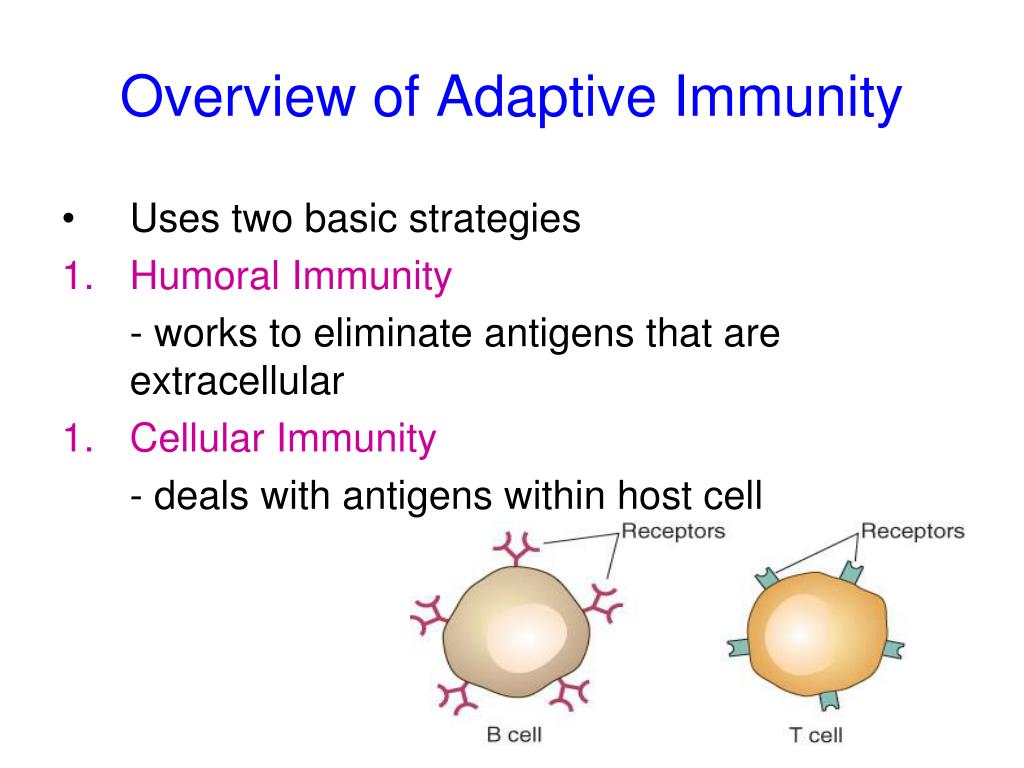 Overview of Adaptive Immunity

• Uses two basic strategies

1. Humoral Immunity

- works to eliminate antigens that are extracellular

1. Cellular Immunity

- deals with antigens within host cell

Receptors

Receptors

B cell

T cell